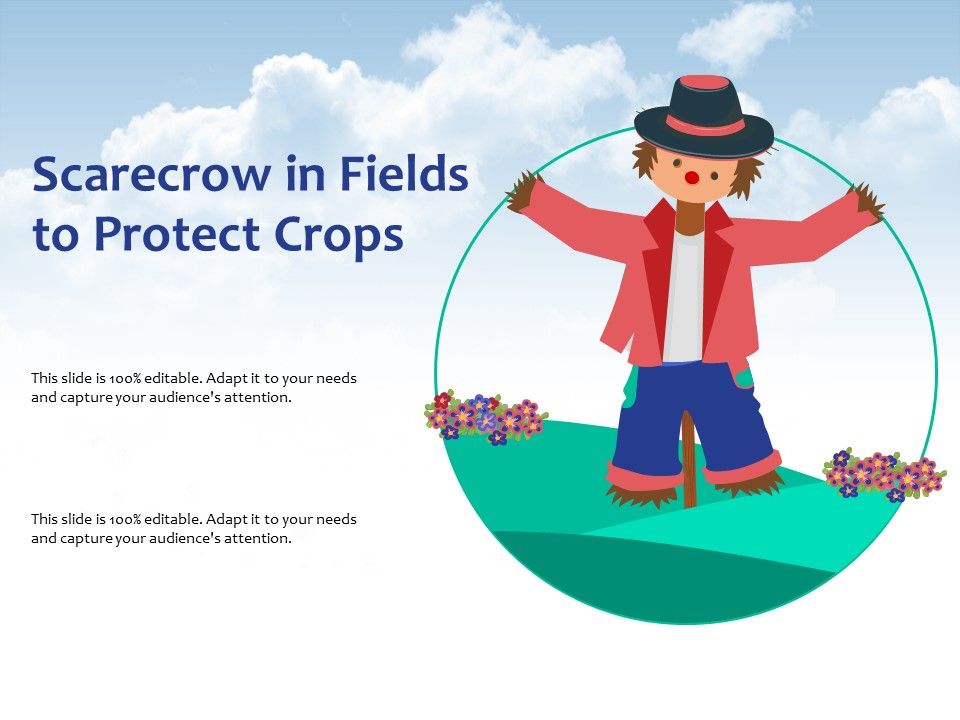 Scarecrow in Fields to Protect Crops

This slide is 100% editable. Adapt it to your needs and capture your audience's attention.

This slide is 100% editable. Adapt it to your needs and capture your audience's attention.